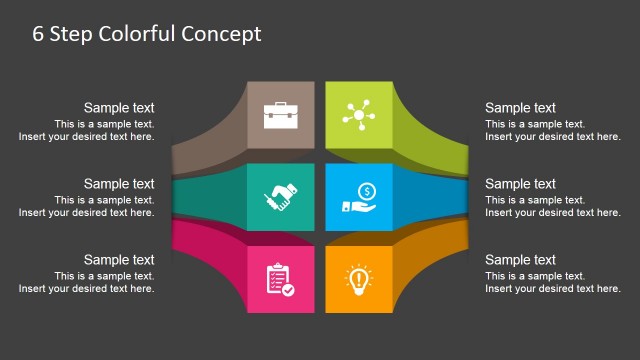 6 Step Colorful Concept

Sample text
This is a sample text. Insert your desired text here.

Sample text
This is a sample text. Insert your desired text here.

Sample text
This is a sample text. Insert your desired text here.

Sample text
This is a sample text. Insert your desired text here.

Sample text
This is a sample text. Insert your desired text here.

Sample text
This is a sample text. Insert your desired text here.